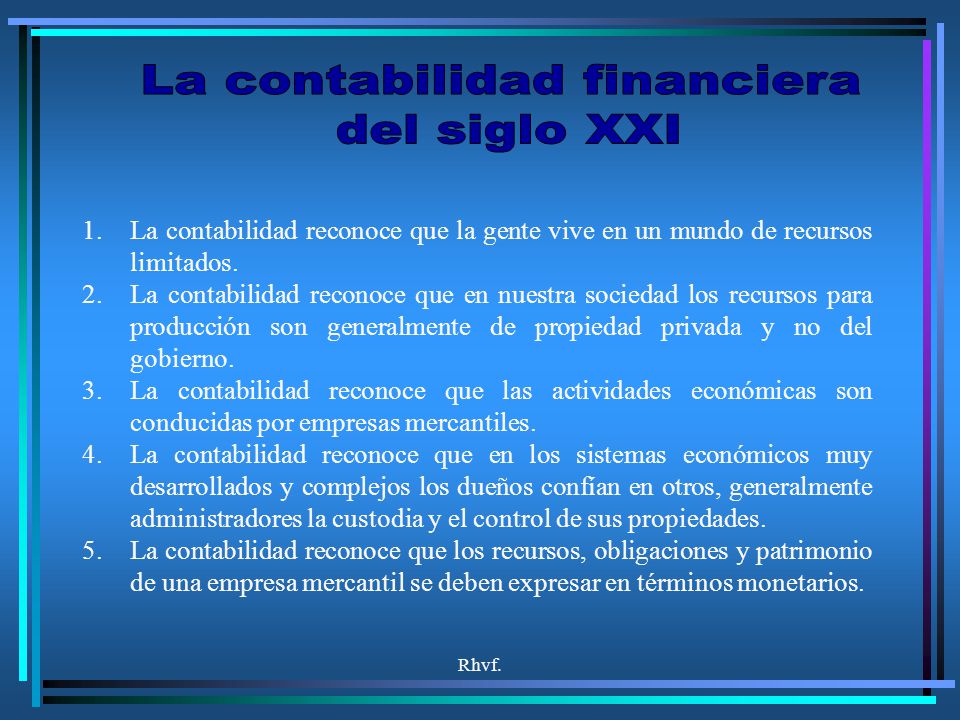 La contabilidad financiera del siglo XXI

1. La contabilidad reconoce que la gente vive en un mundo de recursos limitados.
2. La contabilidad reconoce que en nuestra sociedad los recursos para producción son generalmente de propiedad privada y no del gobierno.
3. La contabilidad reconoce que las actividades económicas son conducidas por empresas mercantiles.
4. La contabilidad reconoce que en los sistemas económicos muy desarrollados y complejos los dueños confían en otros, generalmente administradores la custodia y el control de sus propiedades.
5. La contabilidad reconoce que los recursos, obligaciones y patrimonio de una empresa mercantil se deben expresar en términos monetarios.

Rhvf.